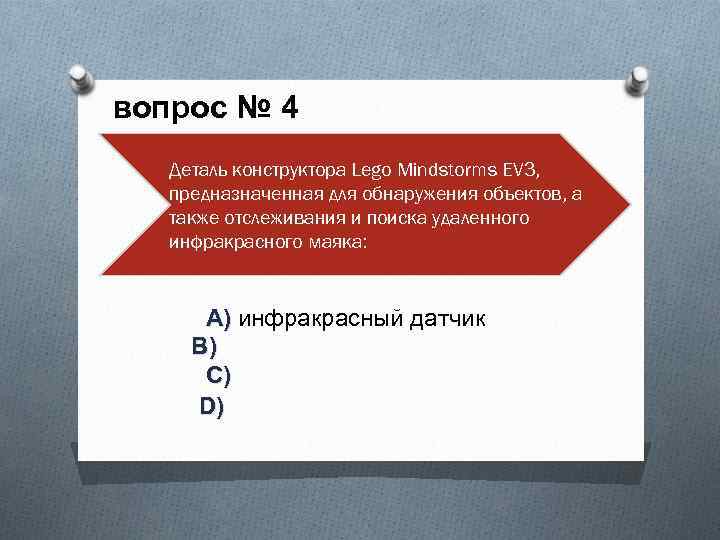 вопрос № 4

Деталь конструктора Lego Mindstorms EV3, предназначенная для обнаружения объектов, а также отслеживания и поиска удаленного инфракрасного маяка:

A) инфракрасный датчик
B)
C)
D)